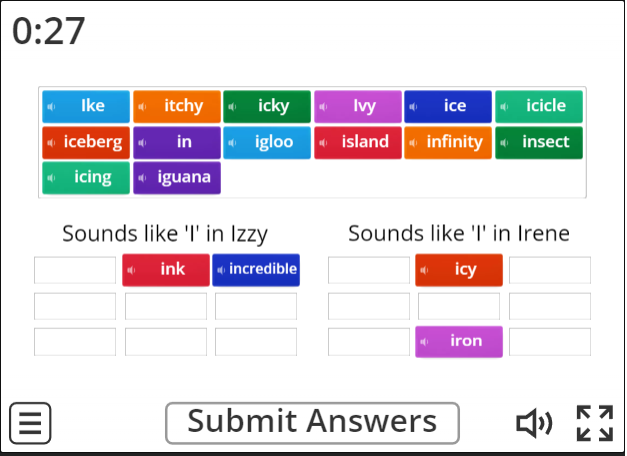 0:27

Ike
itchy
icky
Ivy
ice
icicle
iceberg
in
igloo
island
infinity
insect
icing
iguana

Sounds like 'I' in Izzy

ink
incredible

Sounds like 'I' in Irene

icy
iron

Submit Answers